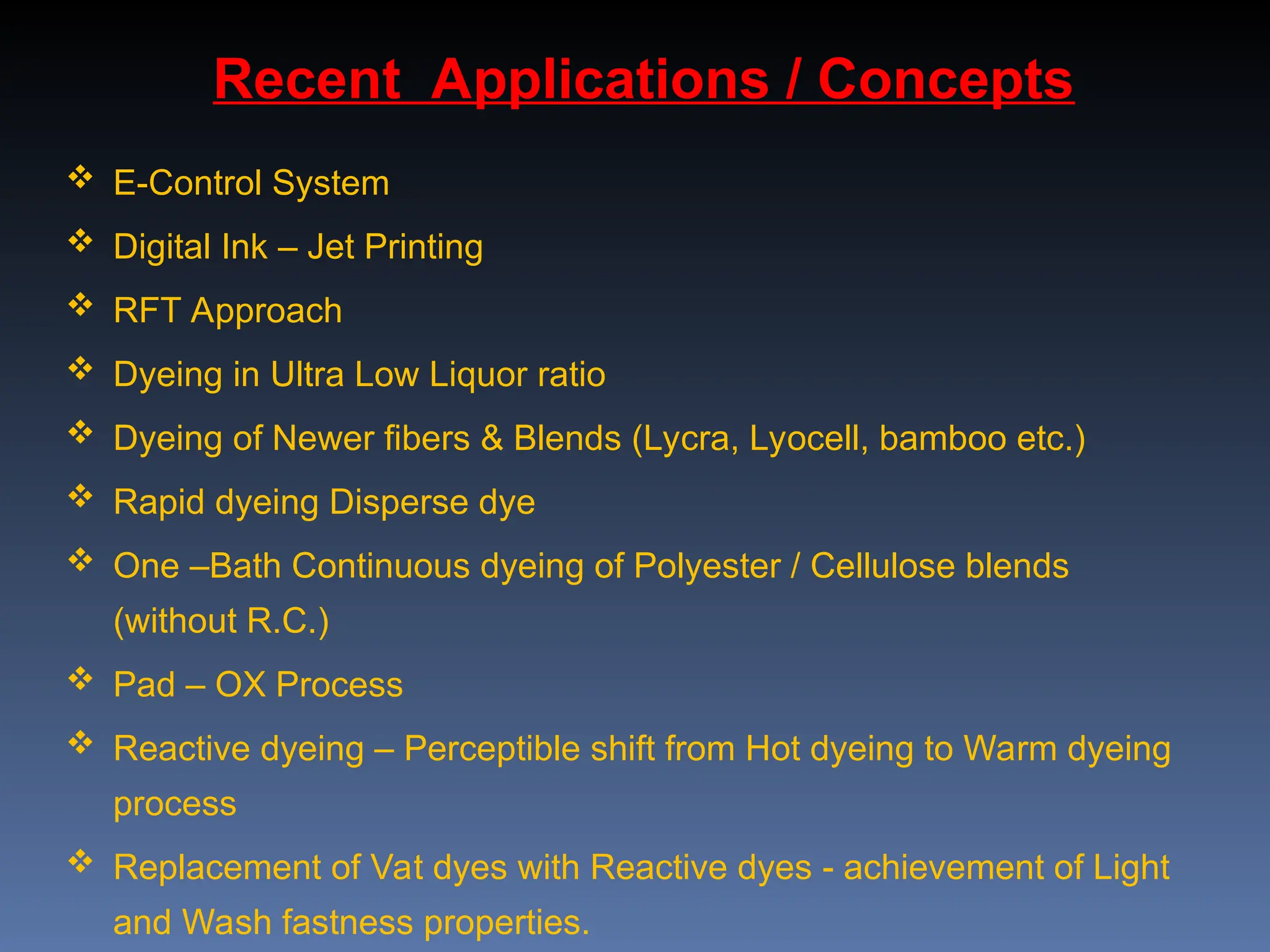 Recent Applications / Concepts

❖ E-Control System

❖ Digital Ink – Jet Printing

❖ RFT Approach

❖ Dyeing in Ultra Low Liquor ratio

❖ Dyeing of Newer fibers & Blends (Lycra, Lyocell, bamboo etc.)

❖ Rapid dyeing Disperse dye

❖ One –Bath Continuous dyeing of Polyester / Cellulose blends (without R.C.)

❖ Pad – OX Process

❖ Reactive dyeing – Perceptible shift from Hot dyeing to Warm dyeing process

❖ Replacement of Vat dyes with Reactive dyes - achievement of Light and Wash fastness properties.